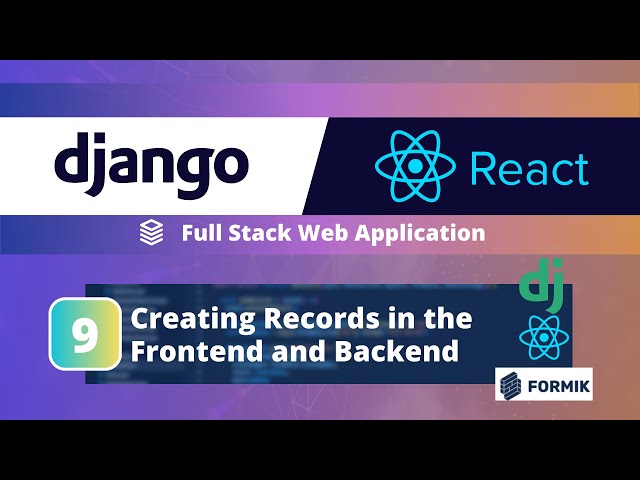 django

React

Full Stack Web Application

9

Creating Records in the Frontend and Backend

dj

FORMIK